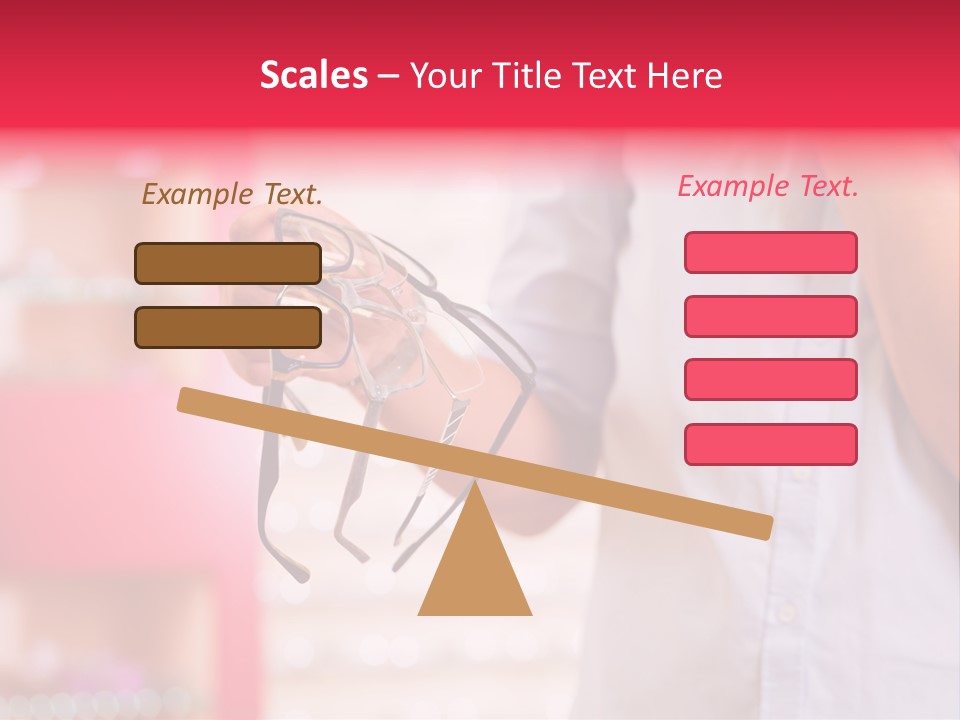 Scales – Your Title Text Here

Example Text.

Example Text.